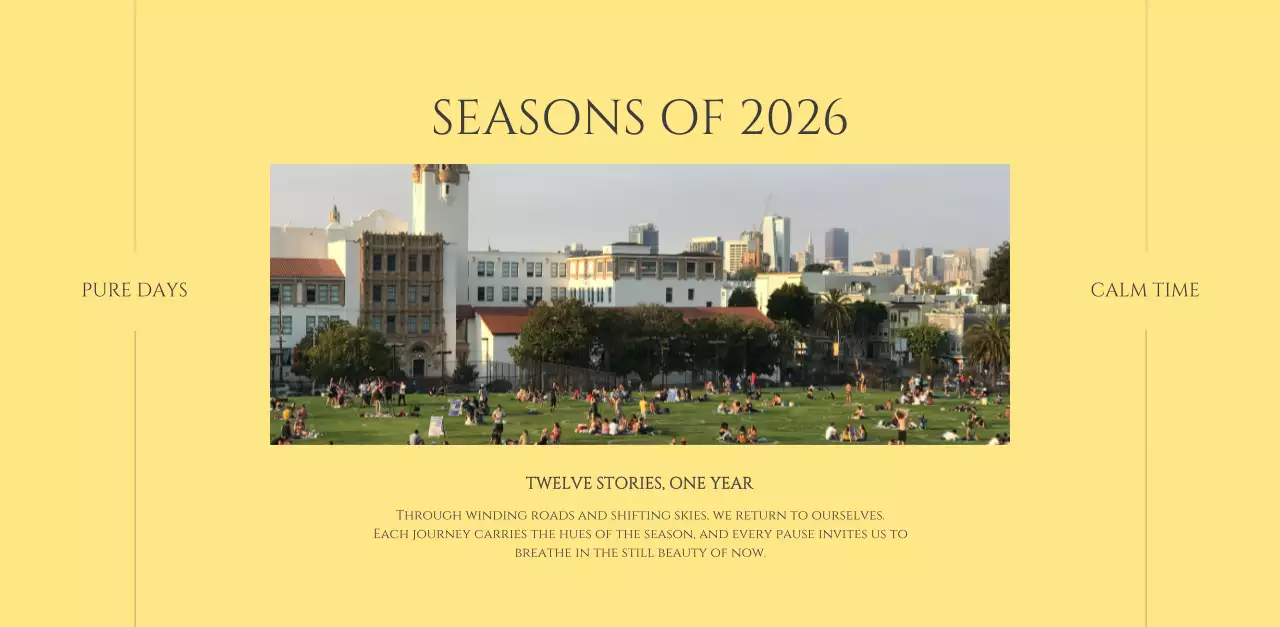 SEASONS OF 2026

PURE DAYS

CALM TIME

TWELVE STORIES, ONE YEAR

Through winding roads and shifting skies, we return to ourselves. Each journey carries the hues of the season, and every pause invites us to breathe in the still beauty of now.